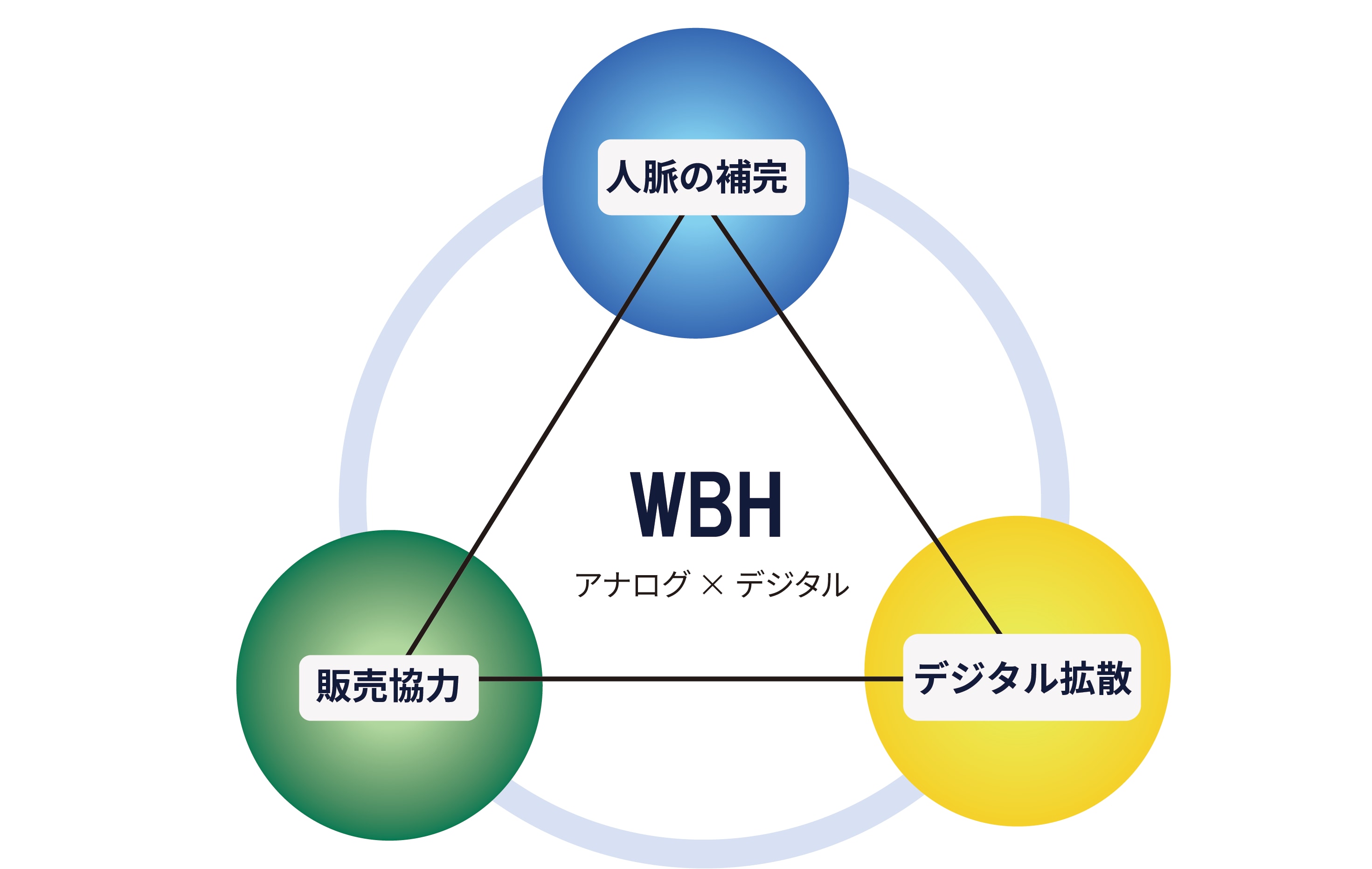 人脈の補完

WBH

アナログ × デジタル

販売協力

デジタル拡散